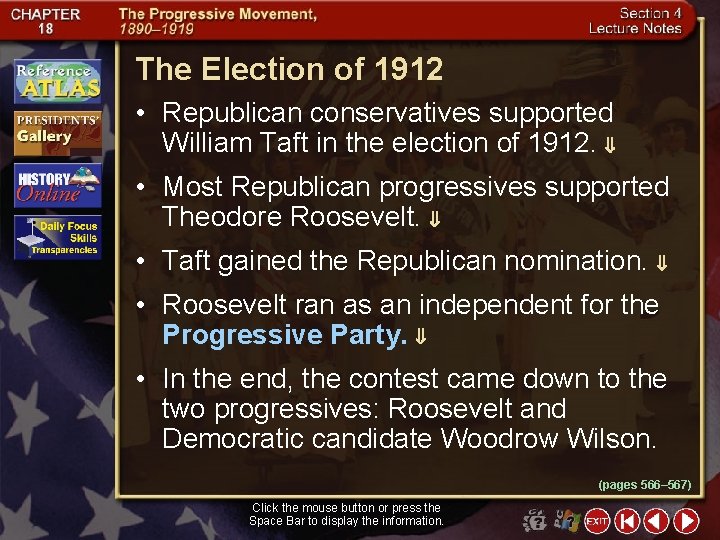 CHAPTER 18

The Progressive Movement, 1890–1919

Section 4 Lecture Notes

Reference ATLAS

PRESIDENTS' Gallery

HISTORY Online

Daily Focus Skills Transparencies

The Election of 1912

• Republican conservatives supported William Taft in the election of 1912. ⇓

• Most Republican progressives supported Theodore Roosevelt. ⇓

• Taft gained the Republican nomination. ⇓

• Roosevelt ran as an independent for the Progressive Party. ⇓

• In the end, the contest came down to the two progressives: Roosevelt and Democratic candidate Woodrow Wilson.

(pages 566–567)

Click the mouse button or press the Space Bar to display the information.

EXIT